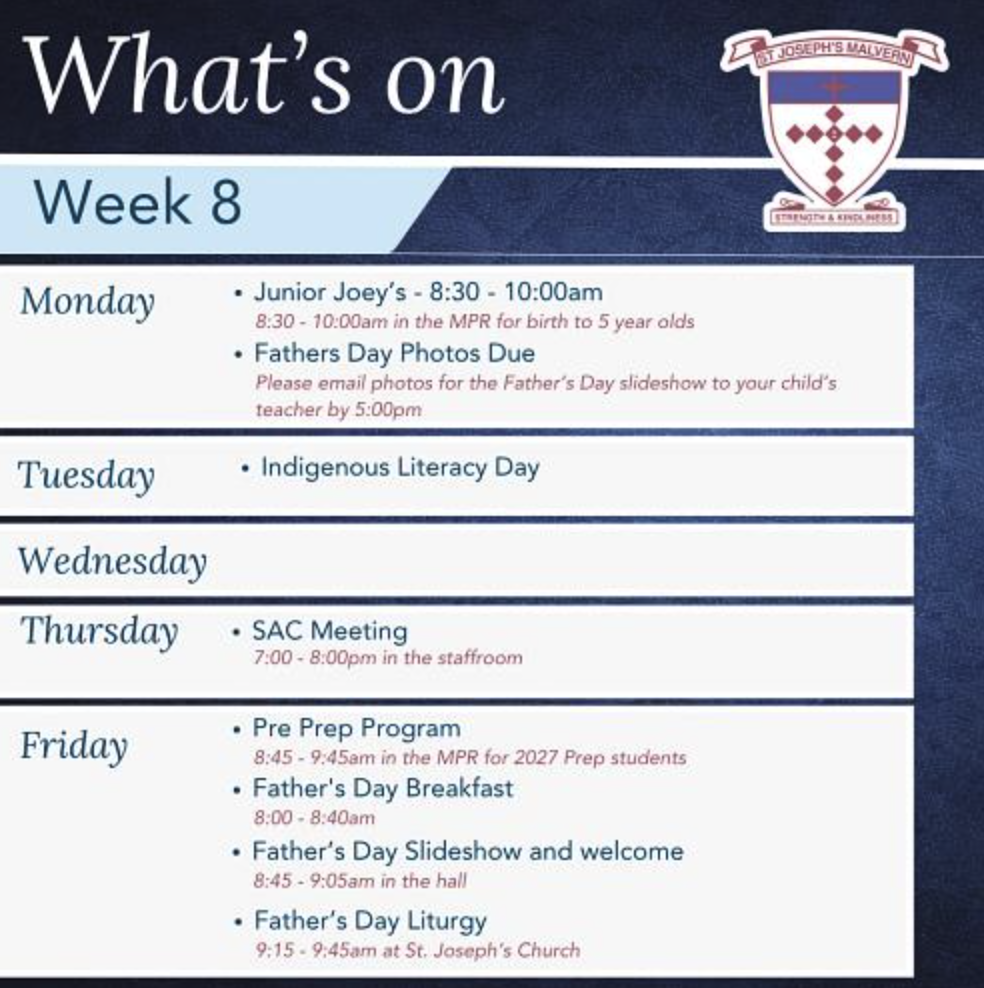 What's on

ST JOSEPH'S MALVERN

STRENGTH & KINDLINESS

Week 8

Monday
• Junior Joey's - 8:30 - 10:00am
8:30 - 10:00am in the MPR for birth to 5 year olds
• Fathers Day Photos Due
Please email photos for the Father's Day slideshow to your child's teacher by 5:00pm

Tuesday
• Indigenous Literacy Day

Wednesday

Thursday
• SAC Meeting
7:00 - 8:00pm in the staffroom

Friday
• Pre Prep Program
8:45 - 9:45am in the MPR for 2027 Prep students
• Father's Day Breakfast
8:00 - 8:40am
• Father's Day Slideshow and welcome
8:45 - 9:05am in the hall
• Father's Day Liturgy
9:15 - 9:45am at St. Joseph's Church